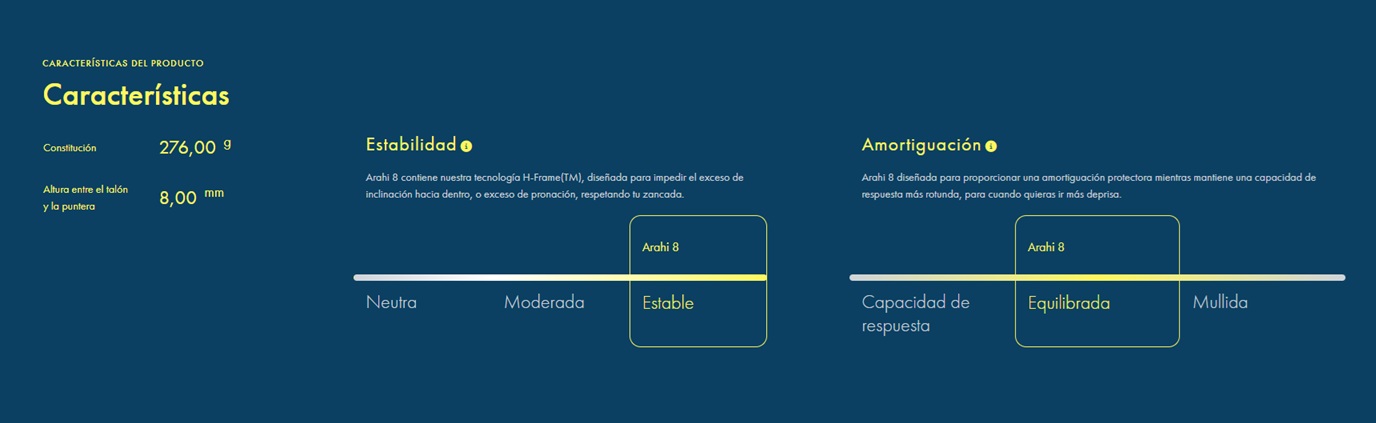 CARACTERÍSTICAS DEL PRODUCTO

Características

Constitución 276,00 g

Altura entre el talón y la puntera 8,00 mm

Estabilidad

Arahi 8 contiene nuestra tecnología H-Frame(TM), diseñada para impedir el exceso de inclinación hacia dentro, o exceso de pronación, respetando tu zancada.

Arahi 8

Neutra

Moderada

Estable

Amortiguación

Arahi 8 diseñada para proporcionar una amortiguación protectora mientras mantiene una capacidad de respuesta más rotunda, para cuando quieras ir más deprisa.

Arahi 8

Capacidad de respuesta

Equilibrada

Mullida